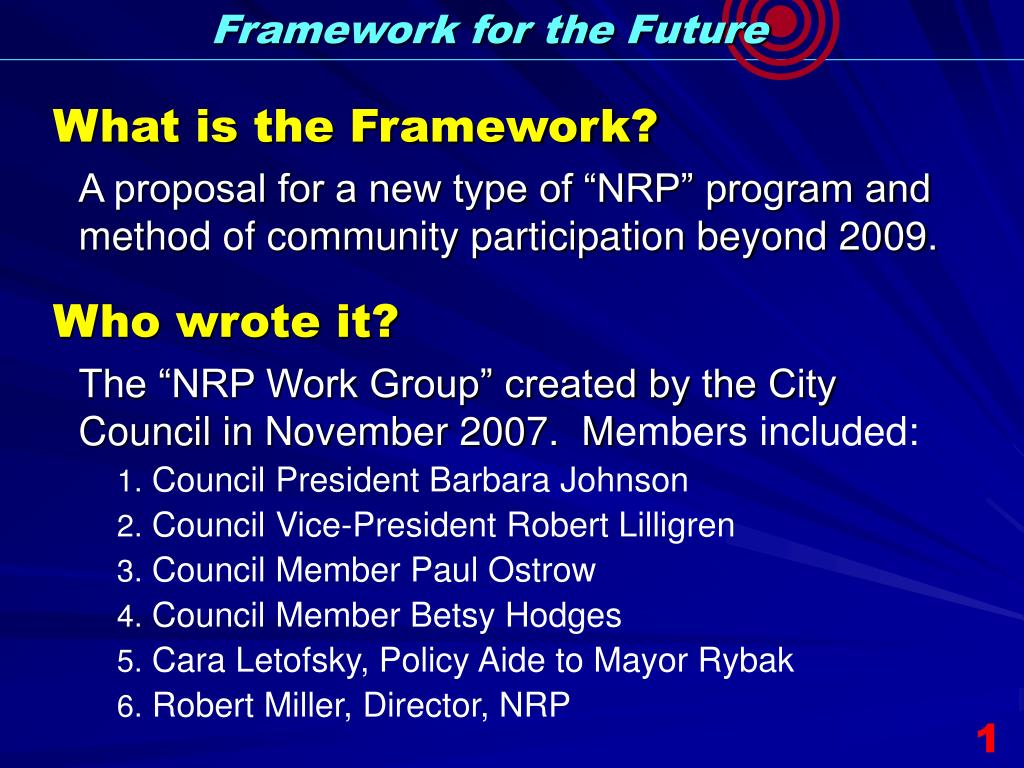 Framework for the Future

What is the Framework?

A proposal for a new type of “NRP” program and method of community participation beyond 2009.

Who wrote it?

The “NRP Work Group” created by the City Council in November 2007. Members included:

1. Council President Barbara Johnson
2. Council Vice-President Robert Lilligren
3. Council Member Paul Ostrow
4. Council Member Betsy Hodges
5. Cara Letofsky, Policy Aide to Mayor Rybak
6. Robert Miller, Director, NRP

1